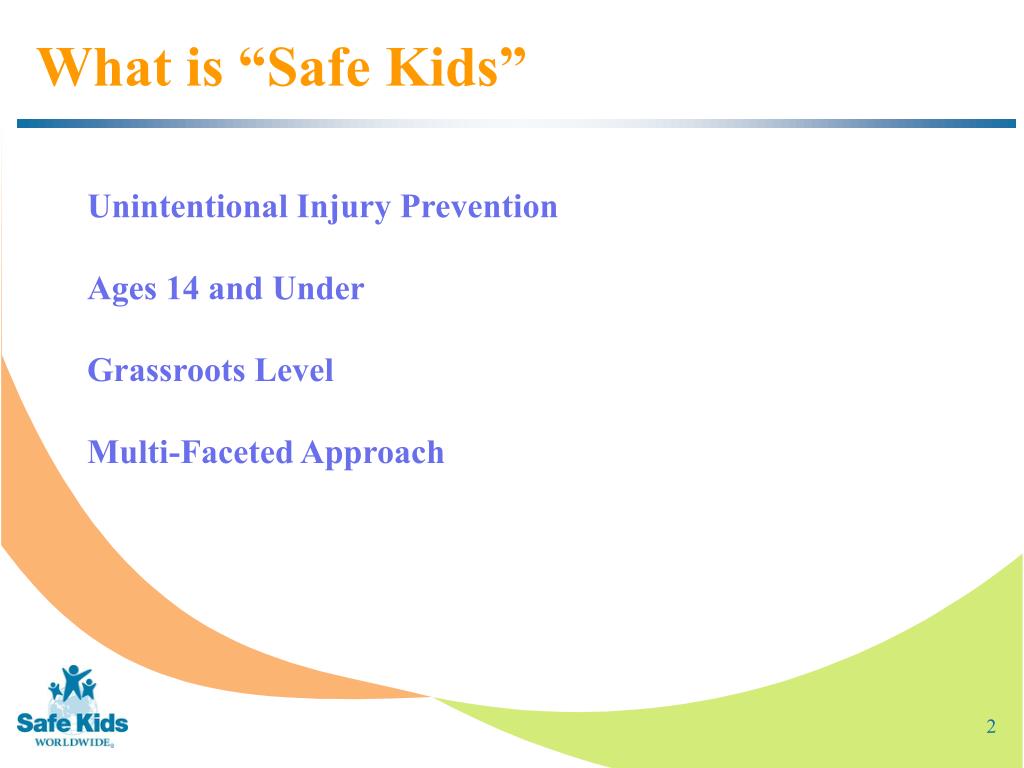 What is “Safe Kids”

Unintentional Injury Prevention

Ages 14 and Under

Grassroots Level

Multi-Faceted Approach

Safe Kids
WORLDWIDE

2